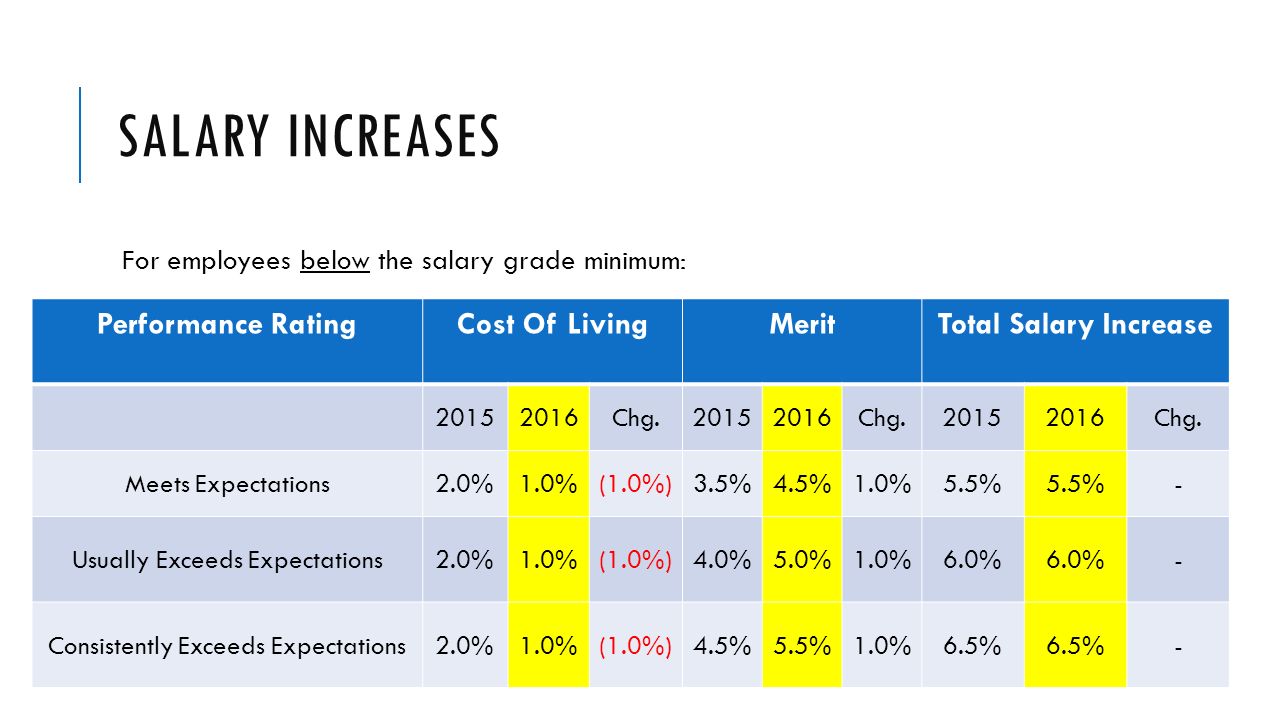 SALARY INCREASES

For employees below the salary grade minimum:

| Performance Rating | Cost Of Living | | | Merit | | | Total Salary Increase | | |
|---|---|---|---|---|---|---|---|---|---|
| | 2015 | 2016 | Chg. | 2015 | 2016 | Chg. | 2015 | 2016 | Chg. |
| Meets Expectations | 2.0% | 1.0% | (1.0%) | 3.5% | 4.5% | 1.0% | 5.5% | 5.5% | - |
| Usually Exceeds Expectations | 2.0% | 1.0% | (1.0%) | 4.0% | 5.0% | 1.0% | 6.0% | 6.0% | - |
| Consistently Exceeds Expectations | 2.0% | 1.0% | (1.0%) | 4.5% | 5.5% | 1.0% | 6.5% | 6.5% | - |